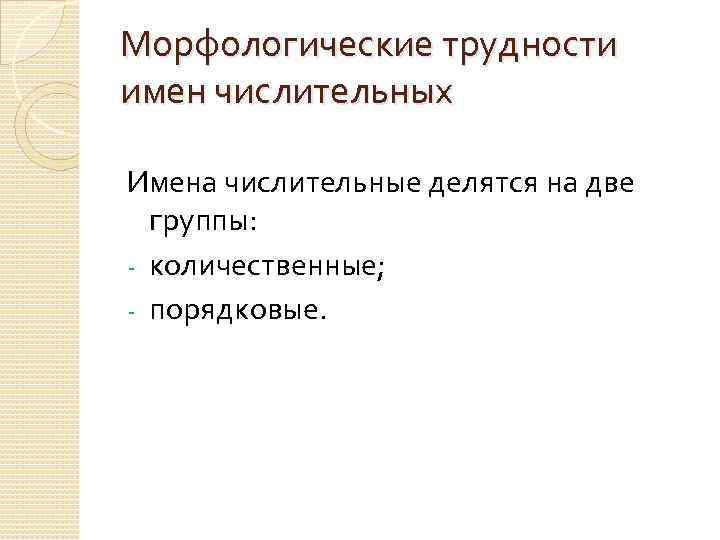 Морфологические трудности имен числительных

Имена числительные делятся на две группы:
- количественные;
- порядковые.